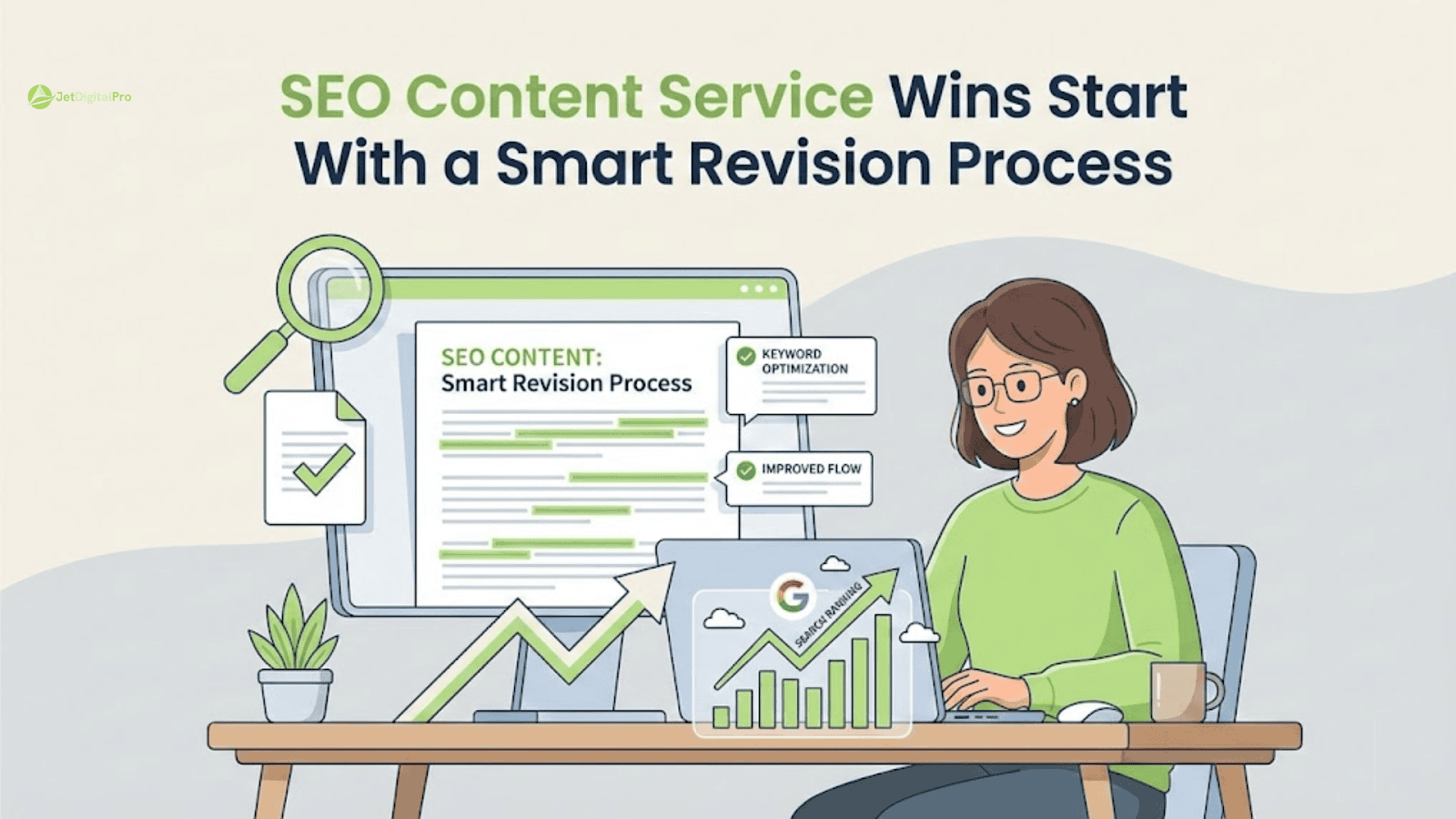 JetDigitalPro

SEO Content Service Wins Start With a Smart Revision Process

SEO CONTENT:
Smart Revision Process

KEYWORD OPTIMIZATION

IMPROVED FLOW

G

SEARCH RANKING